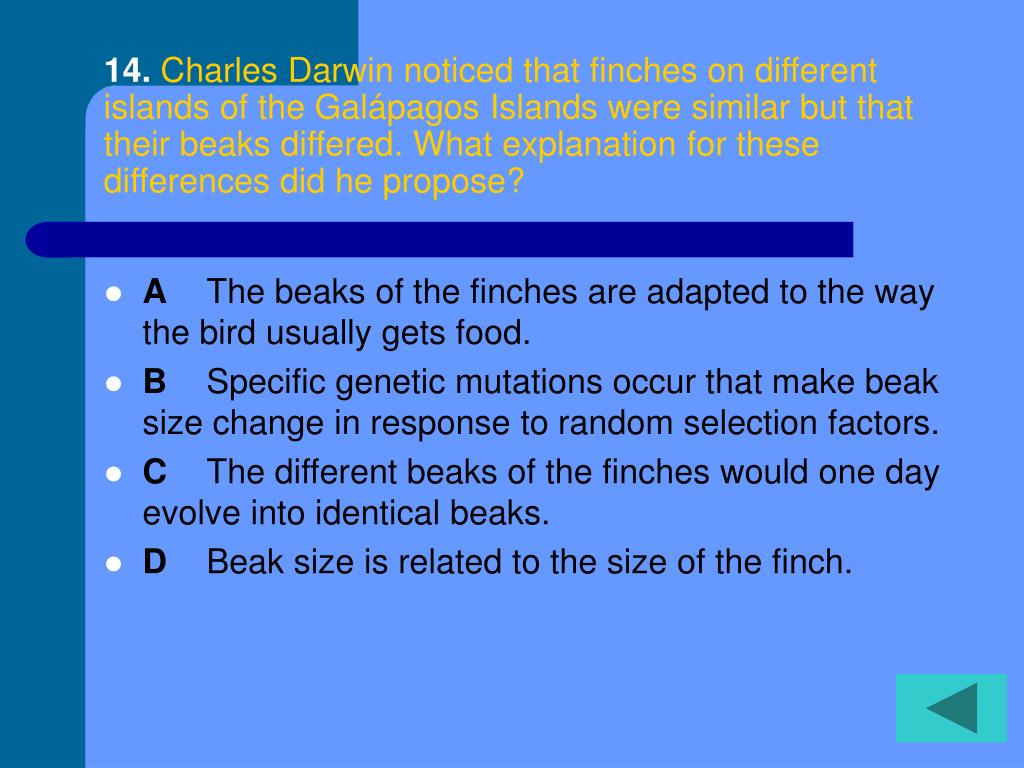 14. Charles Darwin noticed that finches on different islands of the Galápagos Islands were similar but that their beaks differed. What explanation for these differences did he propose?

- A The beaks of the finches are adapted to the way the bird usually gets food.
- B Specific genetic mutations occur that make beak size change in response to random selection factors.
- C The different beaks of the finches would one day evolve into identical beaks.
- D Beak size is related to the size of the finch.